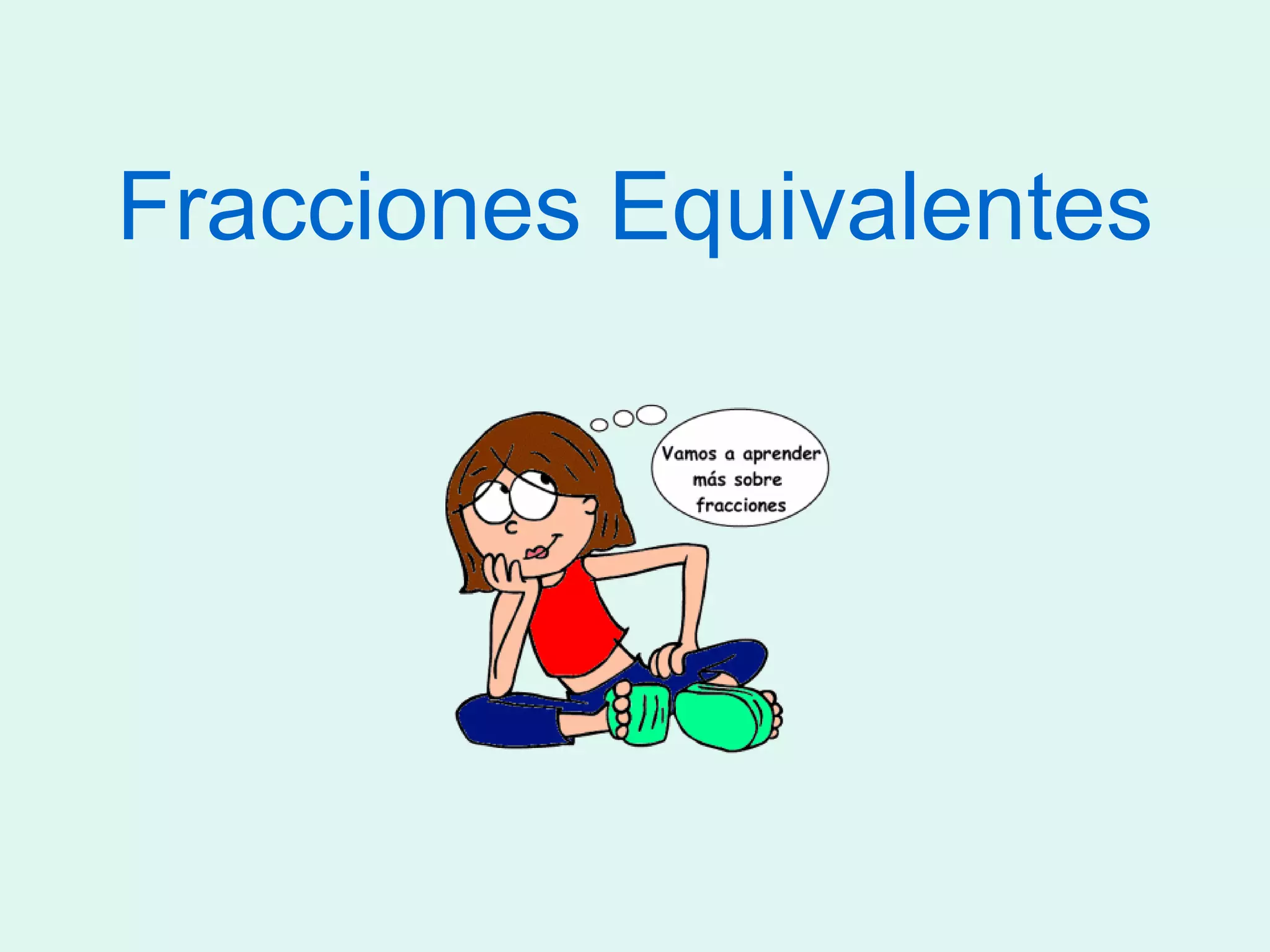 Fracciones Equivalentes

Vamos a aprender más sobre fracciones